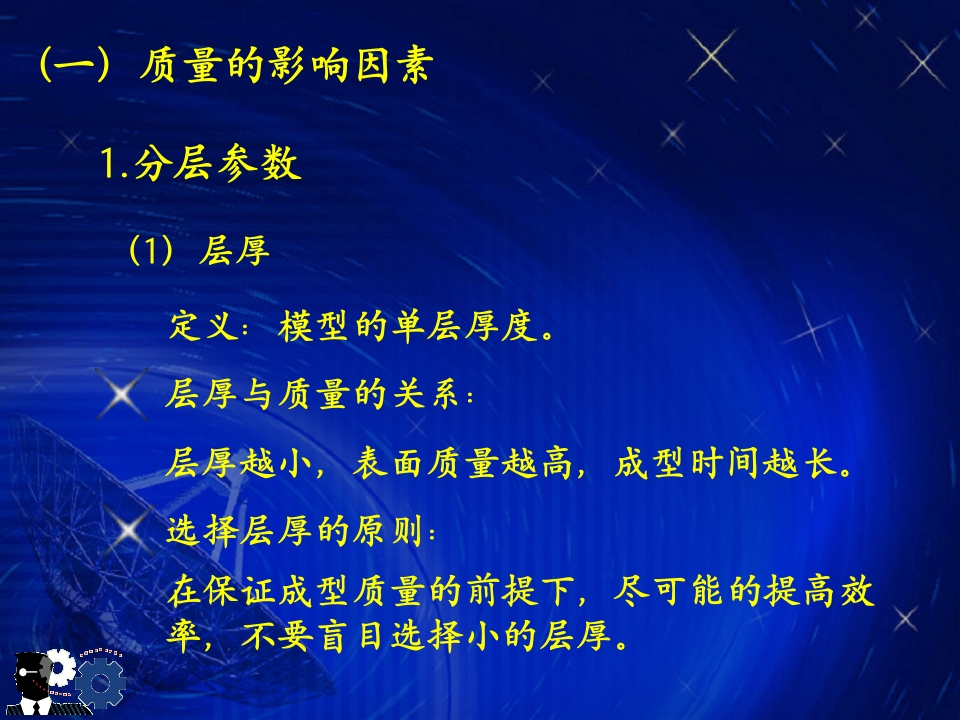 (一) 质量的影响因素

1.分层参数

(1) 层厚

定义：模型的单层厚度。

层厚与质量的关系：

层厚越小，表面质量越高，成型时间越长。

选择层厚的原则：

在保证成型质量的前提下，尽可能的提高效率，不要盲目选择小的层厚。